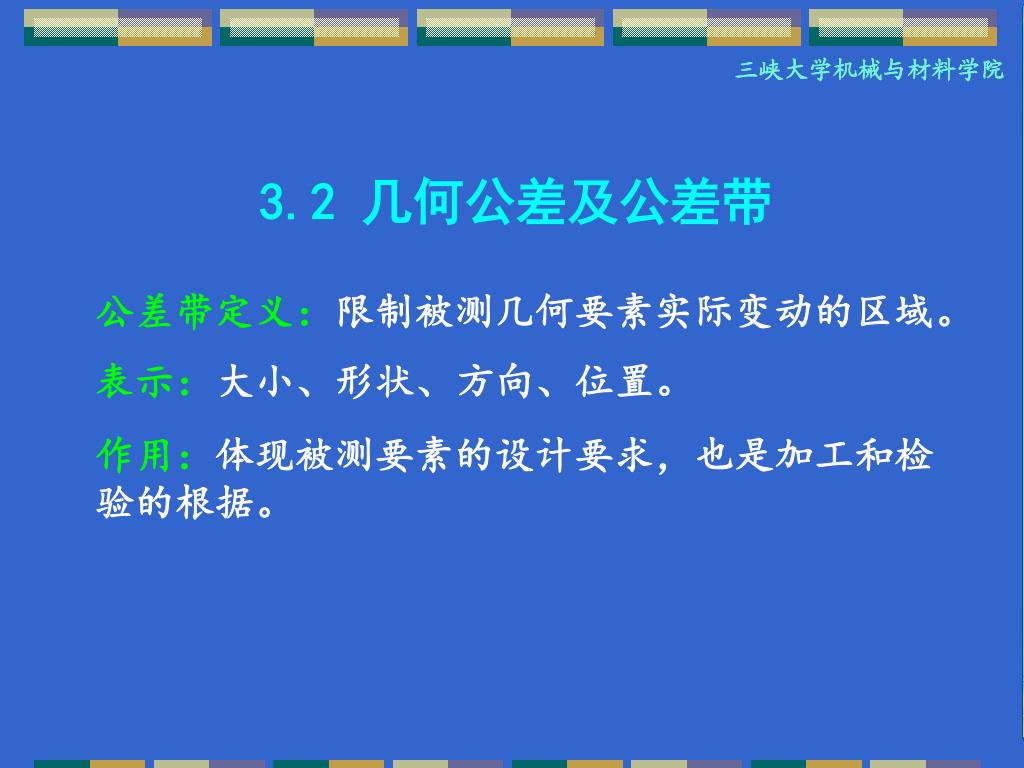 三峡大学机械与材料学院

3.2 几何公差及公差带

公差带定义：限制被测几何要素实际变动的区域。

表示：大小、形状、方向、位置。

作用：体现被测要素的设计要求，也是加工和检验的根据。